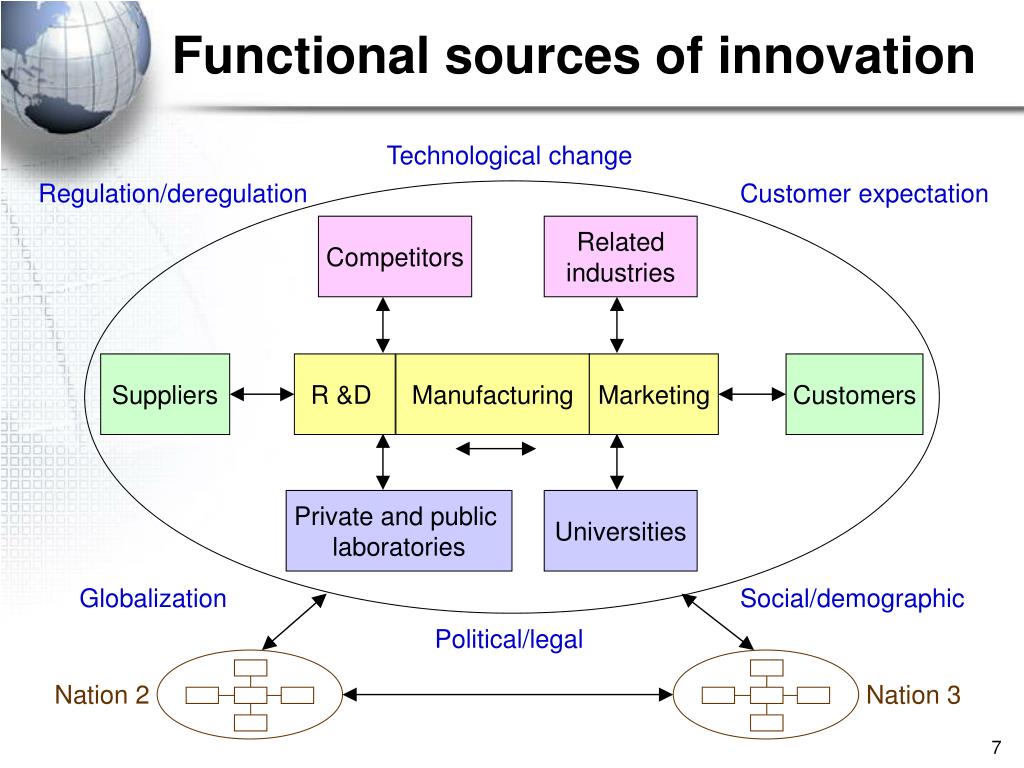 Functional sources of innovation

Technological change

Regulation/deregulation

Customer expectation

Competitors

Related industries

Suppliers

R &D

Manufacturing

Marketing

Customers

Private and public laboratories

Universities

Globalization

Social/demographic

Political/legal

Nation 2

Nation 3

7